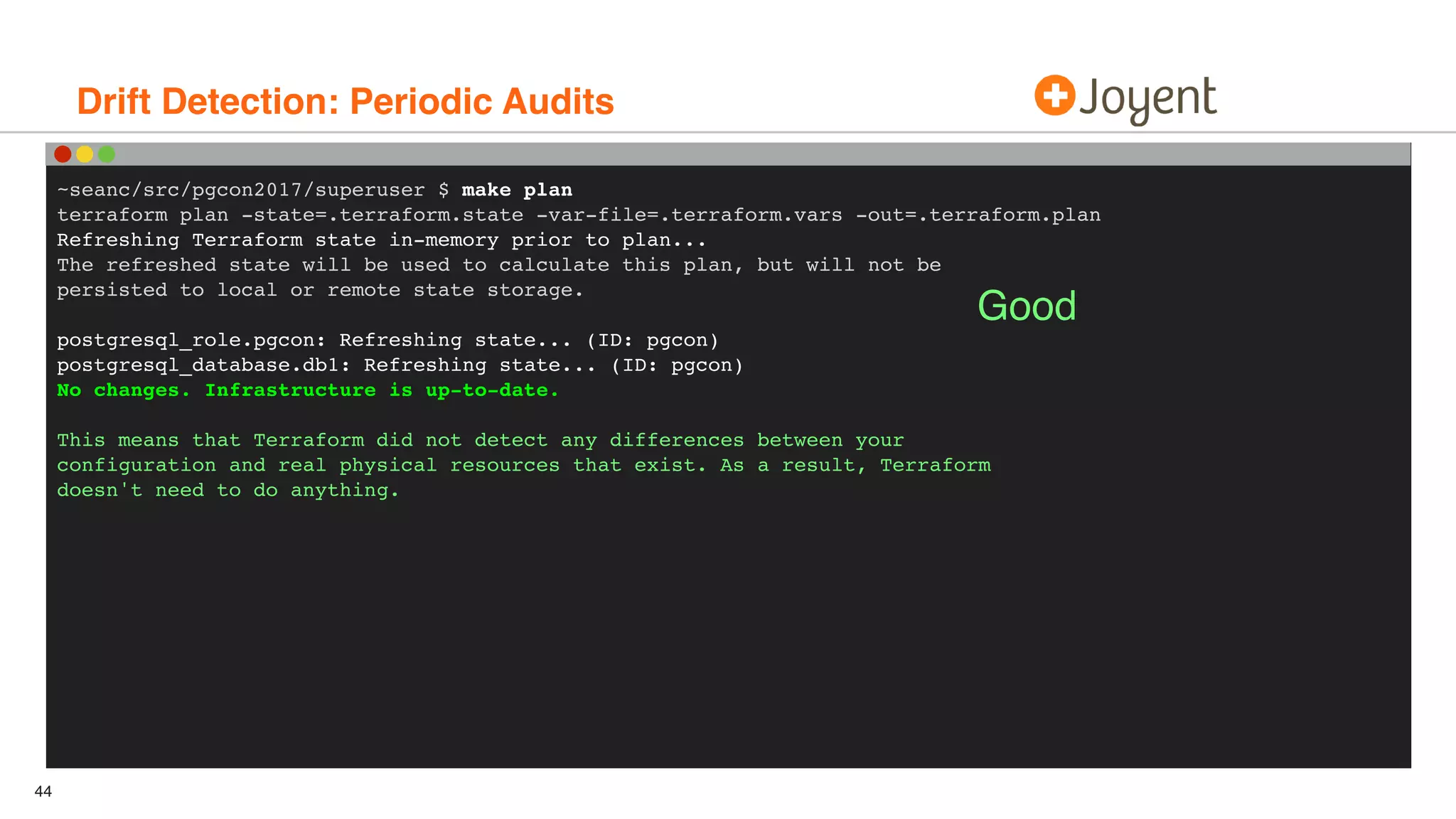 Drift Detection: Periodic Audits

Joyent

~seanc/src/pgcon2017/superuser $ make plan
terraform plan -state=.terraform.state -var-file=.terraform.vars -out=.terraform.plan
Refreshing Terraform state in-memory prior to plan...
The refreshed state will be used to calculate this plan, but will not be persisted to local or remote state storage.

Good

postgresql_role.pgcon: Refreshing state... (ID: pgcon)
postgresql_database.db1: Refreshing state... (ID: pgcon)
No changes. Infrastructure is up-to-date.

This means that Terraform did not detect any differences between your configuration and real physical resources that exist. As a result, Terraform doesn't need to do anything.

44